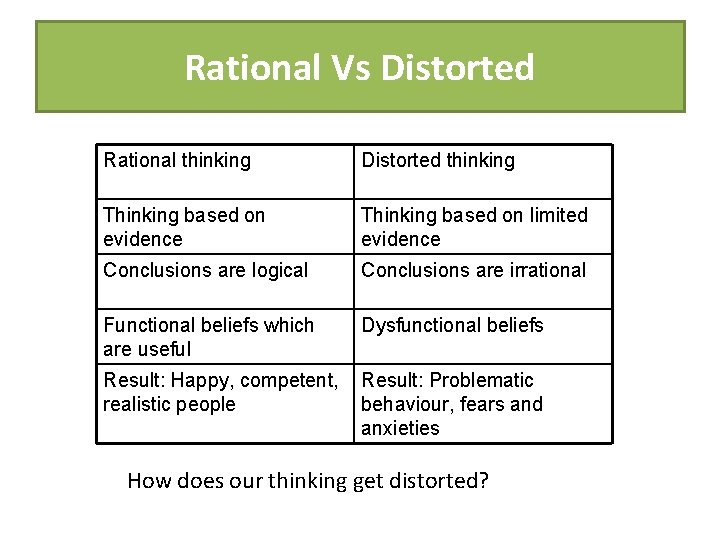 Rational Vs Distorted

| Rational thinking | Distorted thinking |
|---|---|
| Thinking based on evidence | Thinking based on limited evidence |
| Conclusions are logical | Conclusions are irrational |
| Functional beliefs which are useful | Dysfunctional beliefs |
| Result: Happy, competent, realistic people | Result: Problematic behaviour, fears and anxieties |

How does our thinking get distorted?